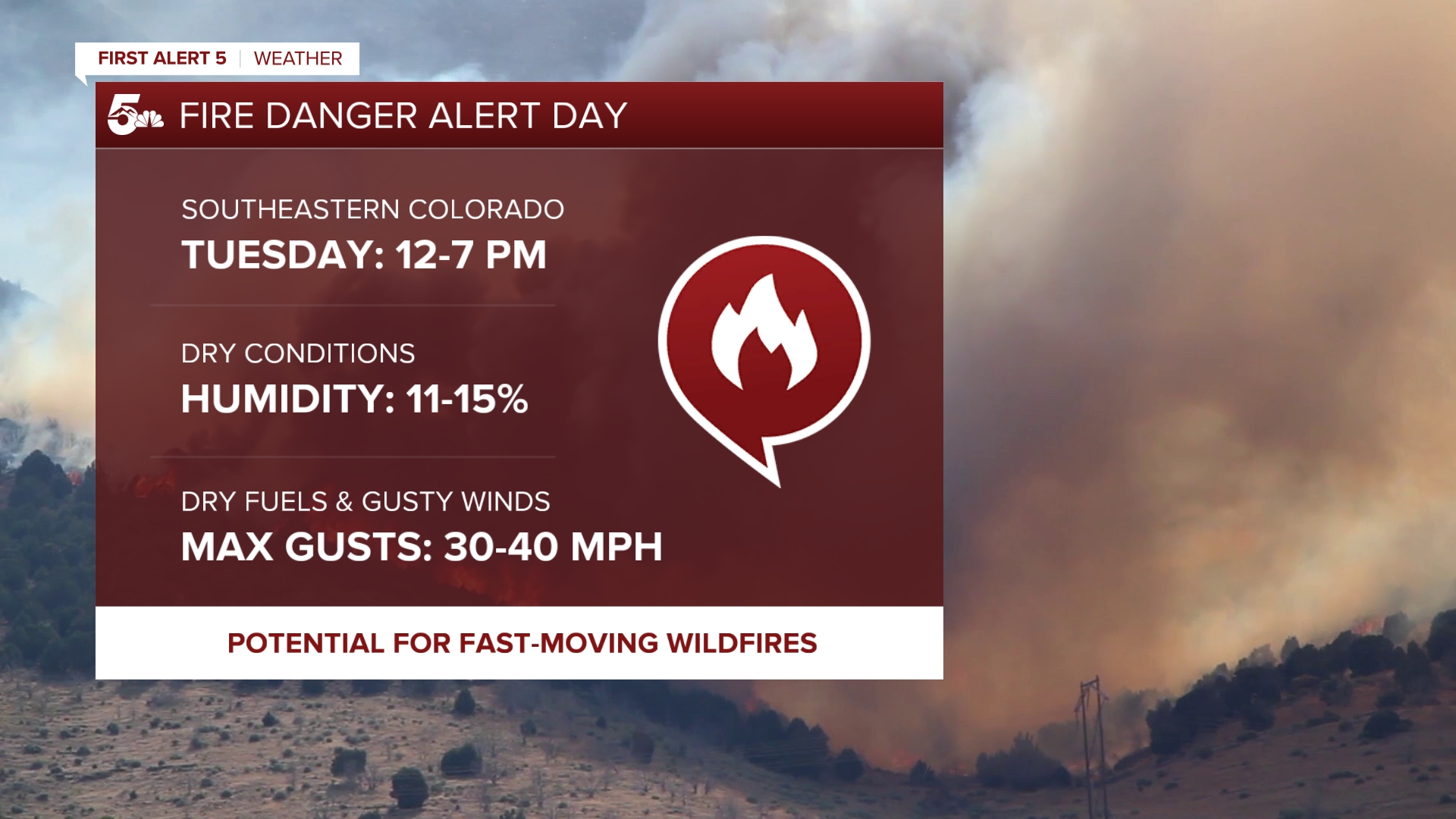 FIRST ALERT 5 | WEATHER

5 FIRE DANGER ALERT DAY

SOUTHEASTERN COLORADO
TUESDAY: 12-7 PM

DRY CONDITIONS
HUMIDITY: 11-15%

DRY FUELS & GUSTY WINDS
MAX GUSTS: 30-40 MPH

POTENTIAL FOR FAST-MOVING WILDFIRES